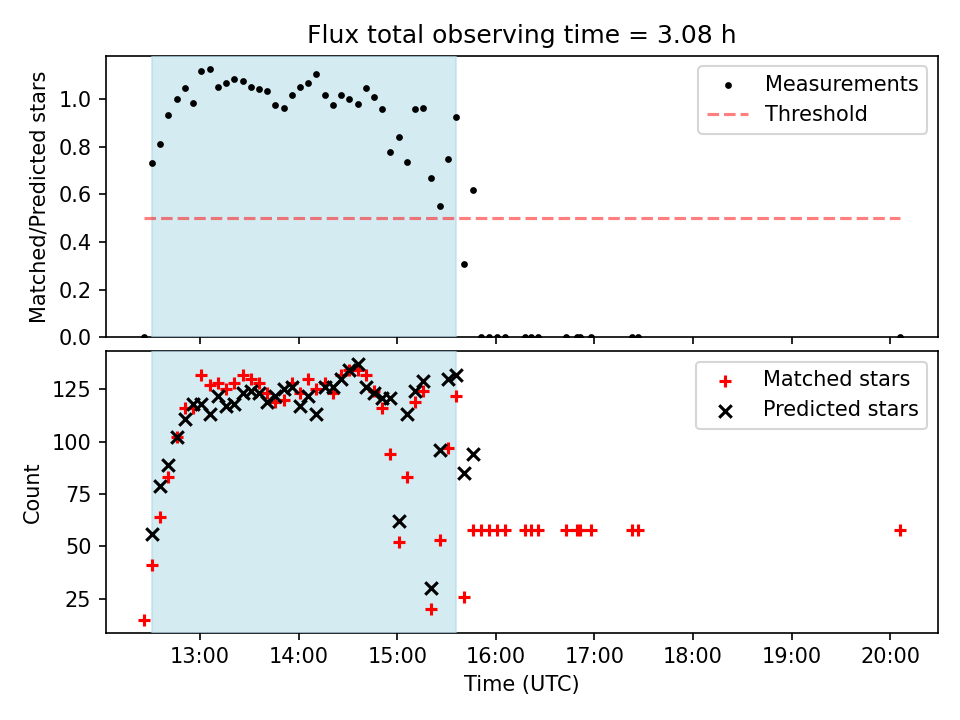 Flux total observing time = 3.08 h

Matched/Predicted stars

1.0
0.8
0.6
0.4
0.2
0.0

Measurements
Threshold

Count

125
100
75
50
25

Matched stars
Predicted stars

13:00
14:00
15:00
16:00
17:00
18:00
19:00
20:00

Time (UTC)